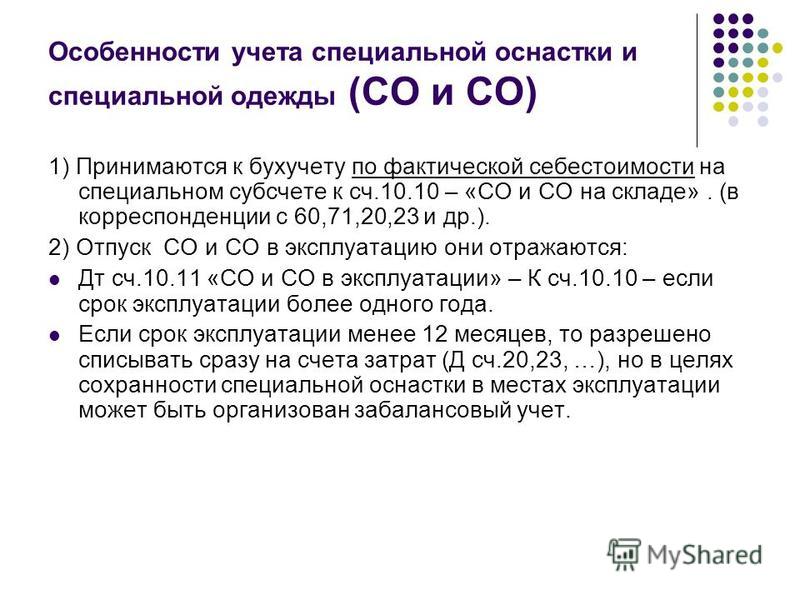 Особенности учета специальной оснастки и специальной одежды (СО и СО)

1) Принимаются к бухучету по фактической себестоимости на специальном субсчете к сч.10.10 – «СО и СО на складе» . (в корреспонденции с 60,71,20,23 и др.).

2) Отпуск СО и СО в эксплуатацию они отражаются:

Дт сч.10.11 «СО и СО в эксплуатации» – К сч.10.10 – если срок эксплуатации более одного года.

Если срок эксплуатации менее 12 месяцев, то разрешено списывать сразу на счета затрат (Д сч.20,23, …), но в целях сохранности специальной оснастки в местах эксплуатации может быть организован забалансовый учет.

MyShared